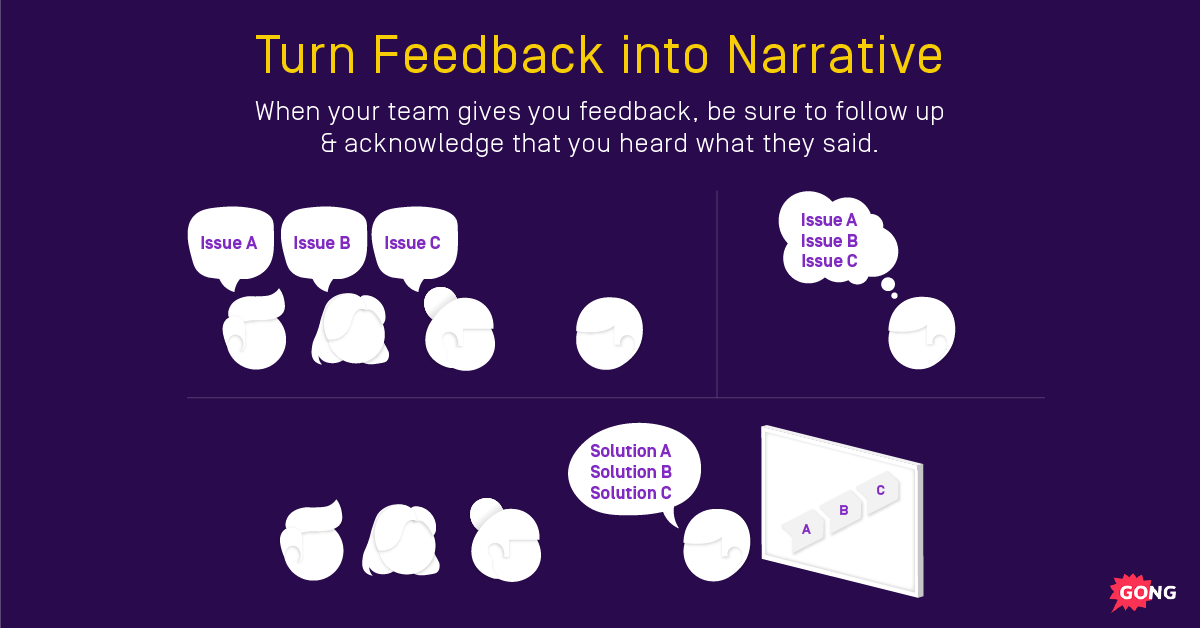 Turn Feedback into Narrative

When your team gives you feedback, be sure to follow up & acknowledge that you heard what they said.

Issue A

Issue B

Issue C

Issue A
Issue B
Issue C

Solution A
Solution B
Solution C

A

B

C

GONG